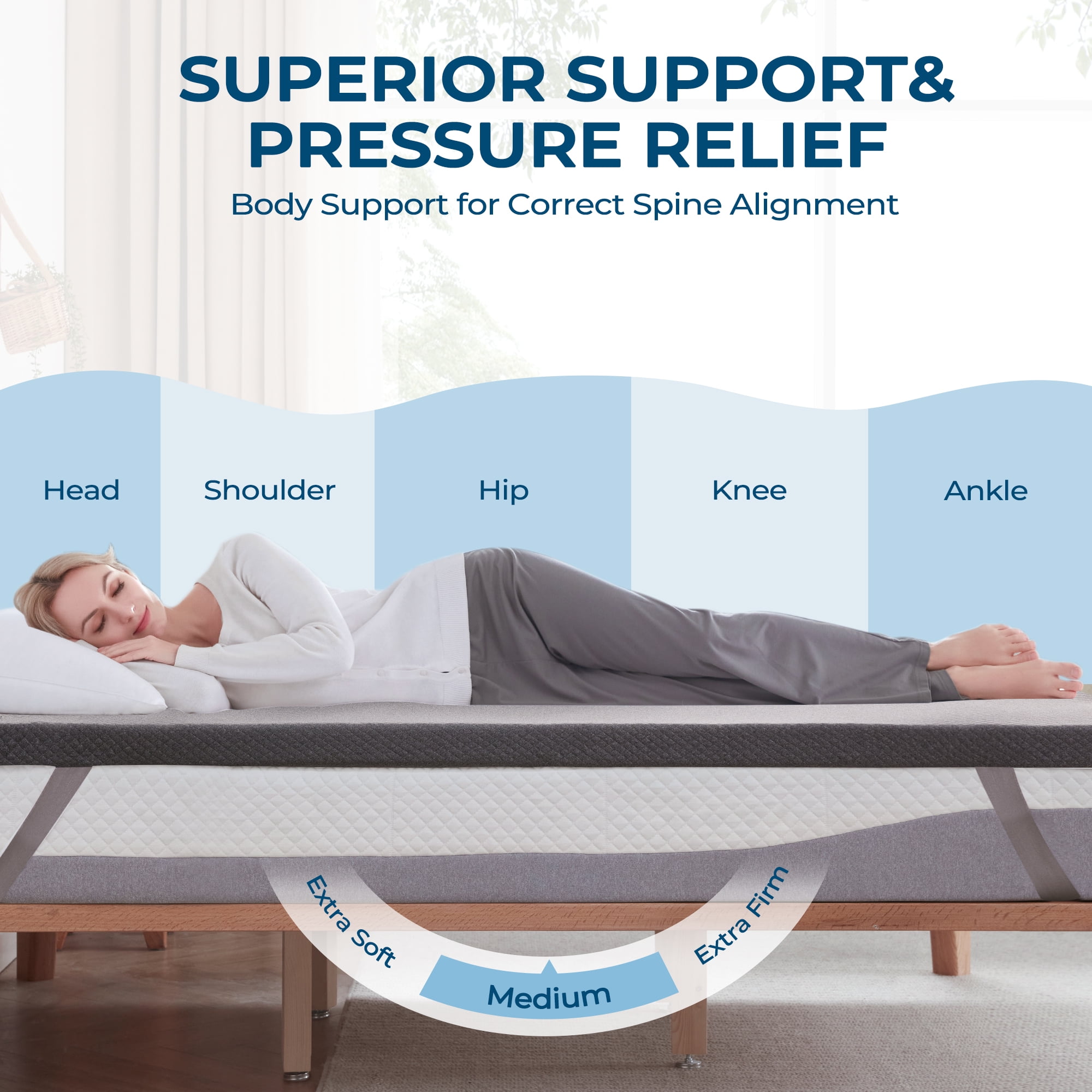 SUPERIOR SUPPORT&
PRESSURE RELIEF
Body Support for Correct Spine Alignment

Head
Shoulder
Hip
Knee
Ankle

Extra Soft
Medium
Extra Firm